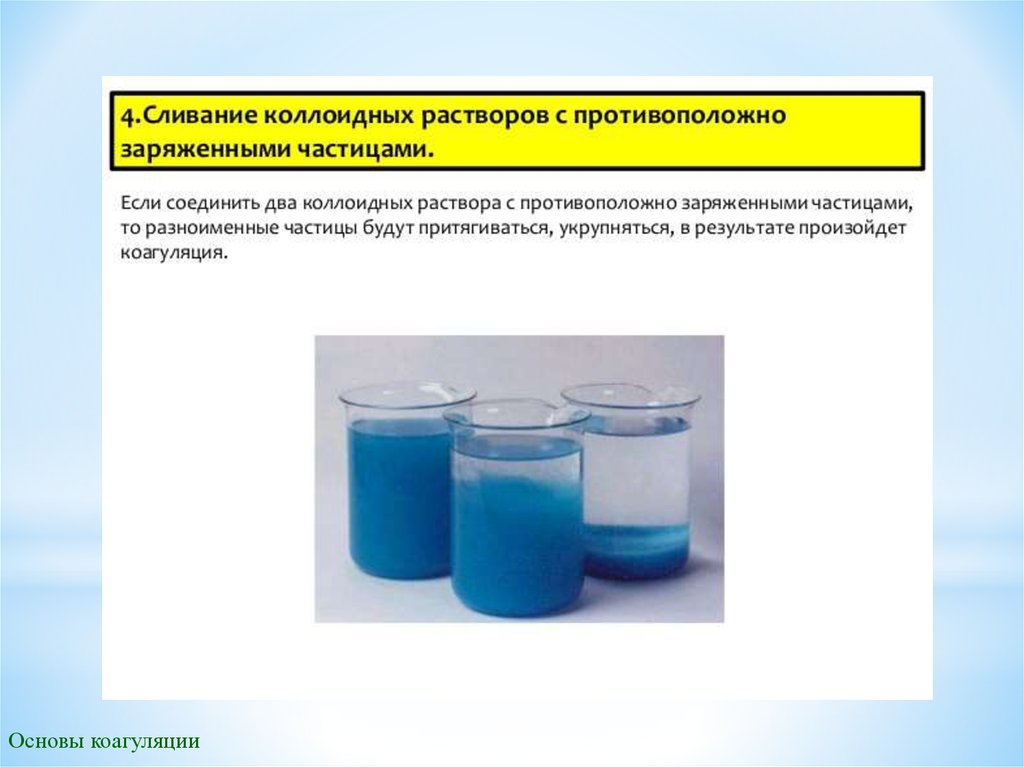 4.Сливание коллоидных растворов с противоположно заряженными частицами.

Если соединить два коллоидных раствора с противоположно заряженными частицами, то разноименные частицы будут притягиваться, укрупняться, в результате произойдет коагуляция.

Основы коагуляции